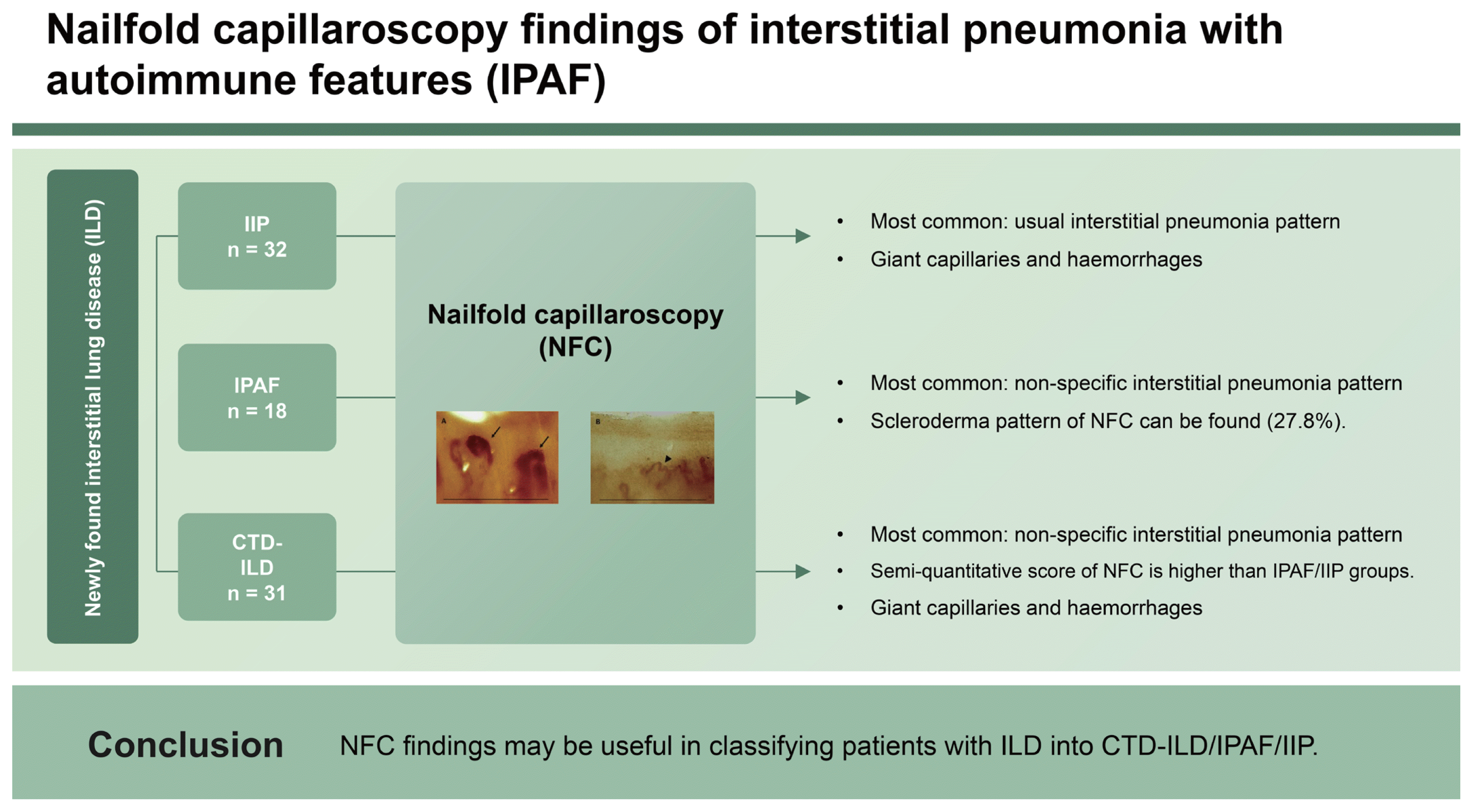 Nailfold capillaroscopy findings of interstitial pneumonia with autoimmune features (IPAF)

Newly found interstitial lung disease (ILD)

IIP
n = 32

IPAF
n = 18

CTD-ILD
n = 31

Nailfold capillaroscopy (NFC)

A

B

• Most common: usual interstitial pneumonia pattern
• Giant capillaries and haemorrhages

• Most common: non-specific interstitial pneumonia pattern
• Scleroderma pattern of NFC can be found (27.8%).

• Most common: non-specific interstitial pneumonia pattern
• Semi-quantitative score of NFC is higher than IPAF/IIP groups.
• Giant capillaries and haemorrhages

Conclusion NFC findings may be useful in classifying patients with ILD into CTD-ILD/IPAF/IIP.